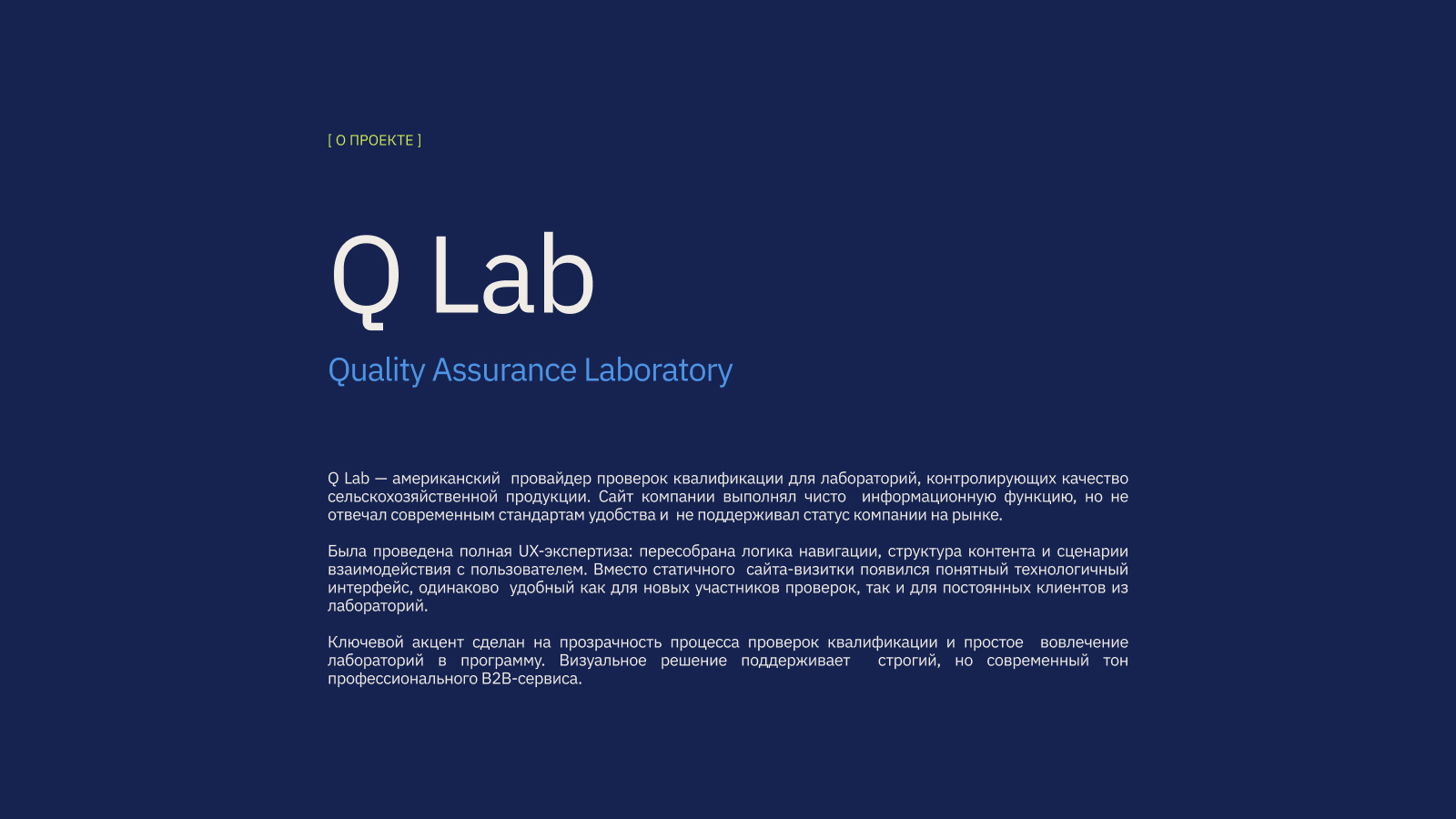 [ О ПРОЕКТЕ ]

Q Lab

Quality Assurance Laboratory

Q Lab — американский провайдер проверок квалификации для лабораторий, контролирующих качество сельскохозяйственной продукции. Сайт компании выполнял чисто информационную функцию, но не отвечал современным стандартам удобства и не поддерживал статус компании на рынке.

Была проведена полная UX-экспертиза: пересобрана логика навигации, структура контента и сценарии взаимодействия с пользователем. Вместо статичного сайта-визитки появился понятный технологичный интерфейс, одинаково удобный как для новых участников проверок, так и для постоянных клиентов из лабораторий.

Ключевой акцент сделан на прозрачность процесса проверок квалификации и простое вовлечение лабораторий в программу. Визуальное решение поддерживает строгий, но современный тон профессионального B2B-сервиса.